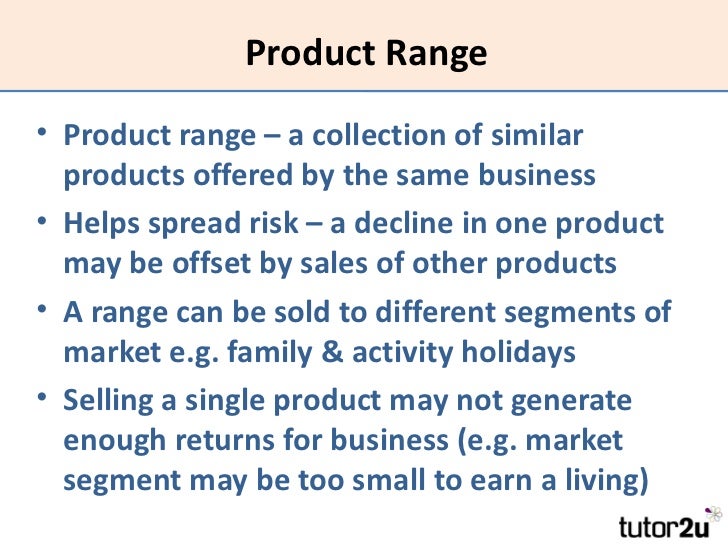 Product Range

• Product range – a collection of similar products offered by the same business

• Helps spread risk – a decline in one product may be offset by sales of other products

• A range can be sold to different segments of market e.g. family & activity holidays

• Selling a single product may not generate enough returns for business (e.g. market segment may be too small to earn a living)

tutor2u